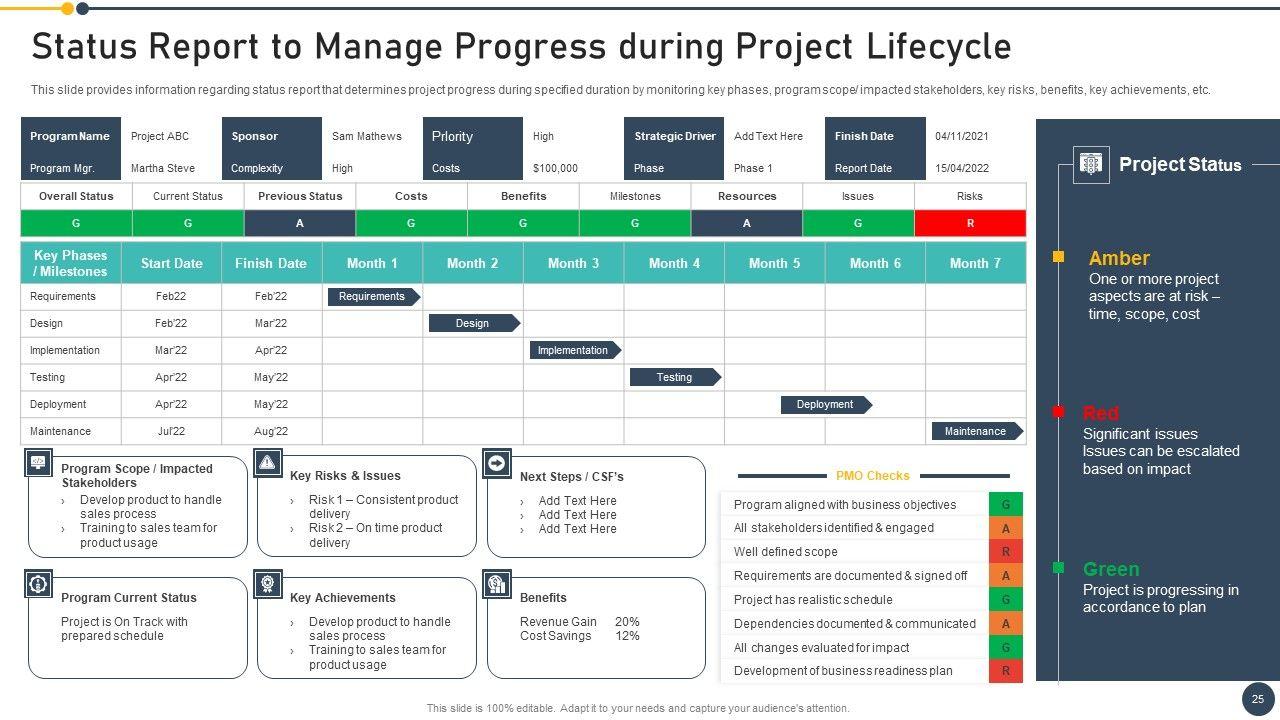 Status Report to Manage Progress during Project Lifecycle

This slide provides information regarding status report that determines project progress during specified duration by monitoring key phases, program scope/ impacted stakeholders, key risks, benefits, key achievements, etc.

| Program Name | Project ABC | Sponsor | Sam Mathews | Priority | High | Strategic Driver | Add Text Here | Finish Date | 04/11/2021 |
|---|---|---|---|---|---|---|---|---|---|
| Program Mgr. | Martha Steve | Complexity | High | Costs | $100,000 | Phase | Phase 1 | Report Date | 15/04/2022 |

| Overall Status | Current Status | Previous Status | Costs | Benefits | Milestones | Resources | Issues | Risks |
|---|---|---|---|---|---|---|---|---|
| G | G | A | G | G | G | A | G | R |

| Key Phases / Milestones | Start Date | Finish Date | Month 1 | Month 2 | Month 3 | Month 4 | Month 5 | Month 6 | Month 7 |
|---|---|---|---|---|---|---|---|---|---|
| Requirements | Feb22 | Feb'22 | Requirements | | | | | | |
| Design | Feb'22 | Mar'22 | | Design | | | | | |
| Implementation | Mar'22 | Apr'22 | | | Implementation | | | | |
| Testing | Apr'22 | May'22 | | | | Testing | | | |
| Deployment | Apr'22 | May'22 | | | | | Deployment | | |
| Maintenance | Jul'22 | Aug'22 | | | | | | | Maintenance |

Program Scope / Impacted Stakeholders
› Develop product to handle sales process
› Training to sales team for product usage

Key Risks & Issues
› Risk 1 – Consistent product delivery
› Risk 2 – On time product delivery

Next Steps / CSF's
› Add Text Here
› Add Text Here
› Add Text Here

Program Current Status
Project is On Track with prepared schedule

Key Achievements
› Develop product to handle sales process
› Training to sales team for product usage

Benefits
Revenue Gain 20%
Cost Savings 12%

PMO Checks

| Program aligned with business objectives | G |
|---|---|
| All stakeholders identified & engaged | A |
| Well defined scope | R |
| Requirements are documented & signed off | A |
| Project has realistic schedule | G |
| Dependencies documented & communicated | A |
| All changes evaluated for impact | G |
| Development of business readiness plan | R |

Project Status

Amber
One or more project aspects are at risk – time, scope, cost

Red
Significant issues Issues can be escalated based on impact

Green
Project is progressing in accordance to plan

This slide is 100% editable. Adapt it to your needs and capture your audience's attention.

25